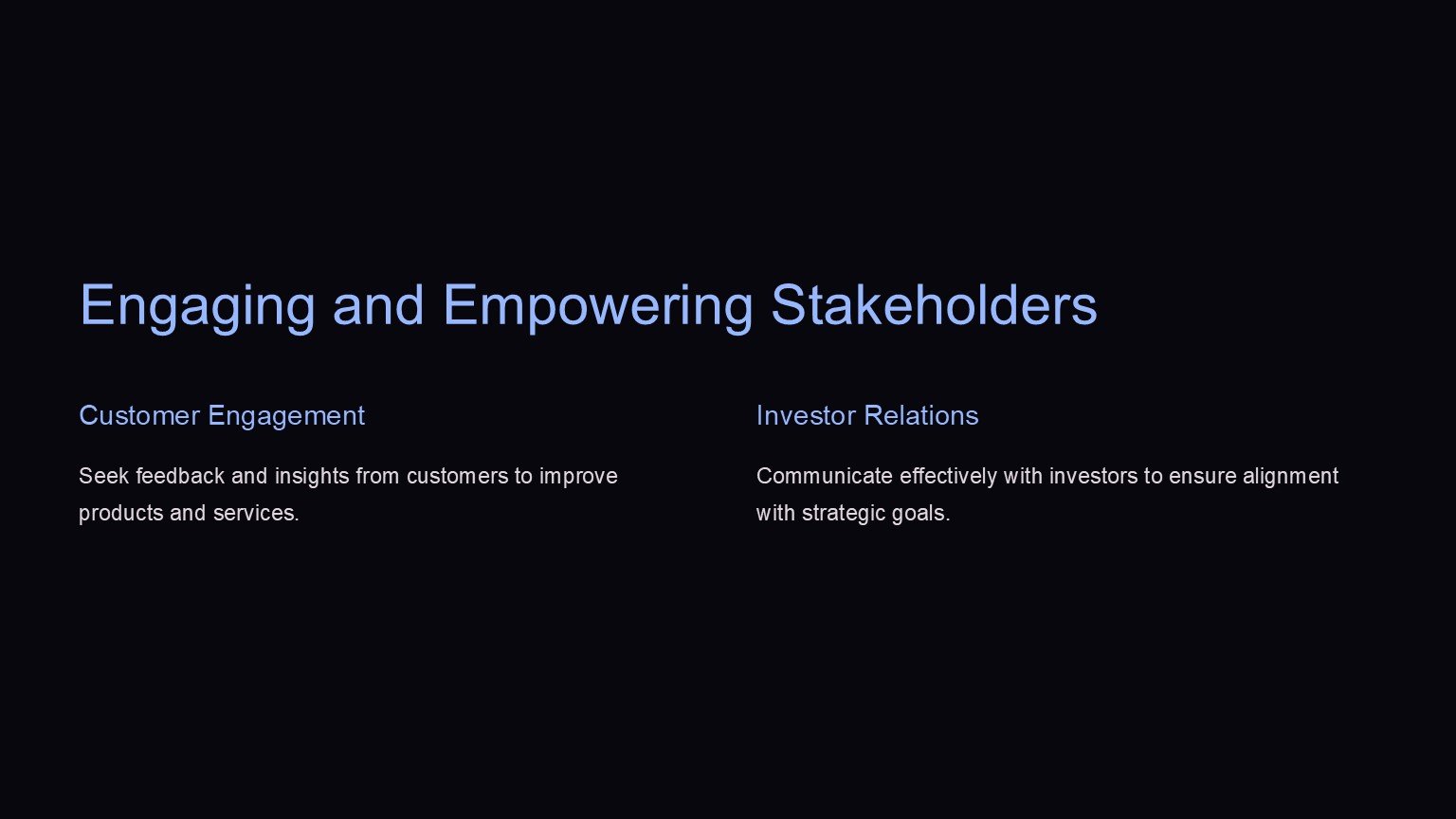 Engaging and Empowering Stakeholders

Customer Engagement

Seek feedback and insights from customers to improve products and services.

Investor Relations

Communicate effectively with investors to ensure alignment with strategic goals.